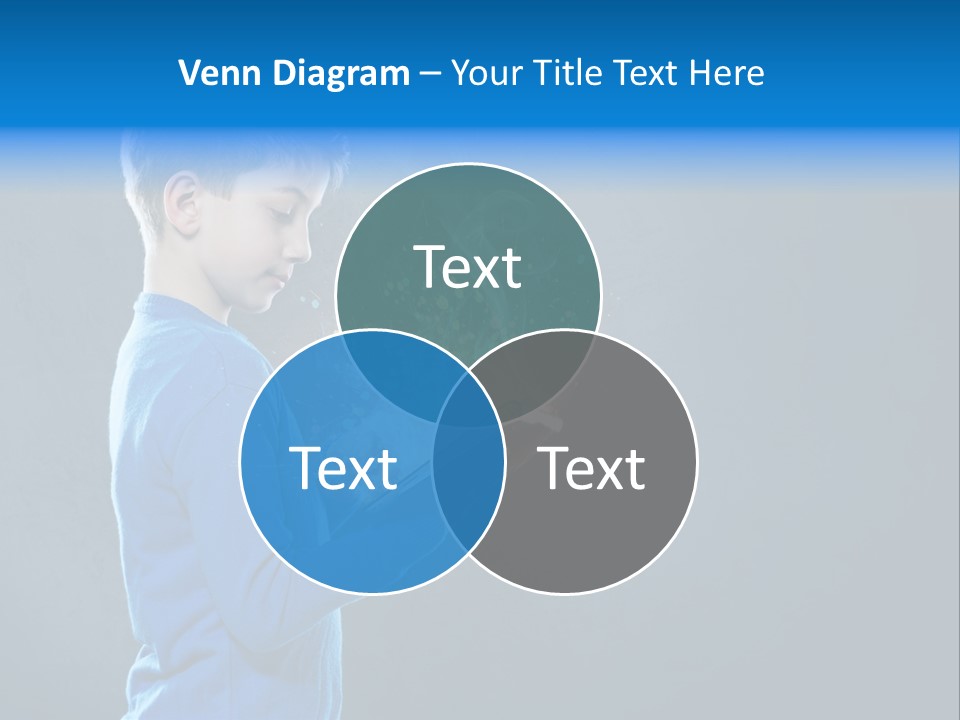 Venn Diagram – Your Title Text Here

Text

Text

Text